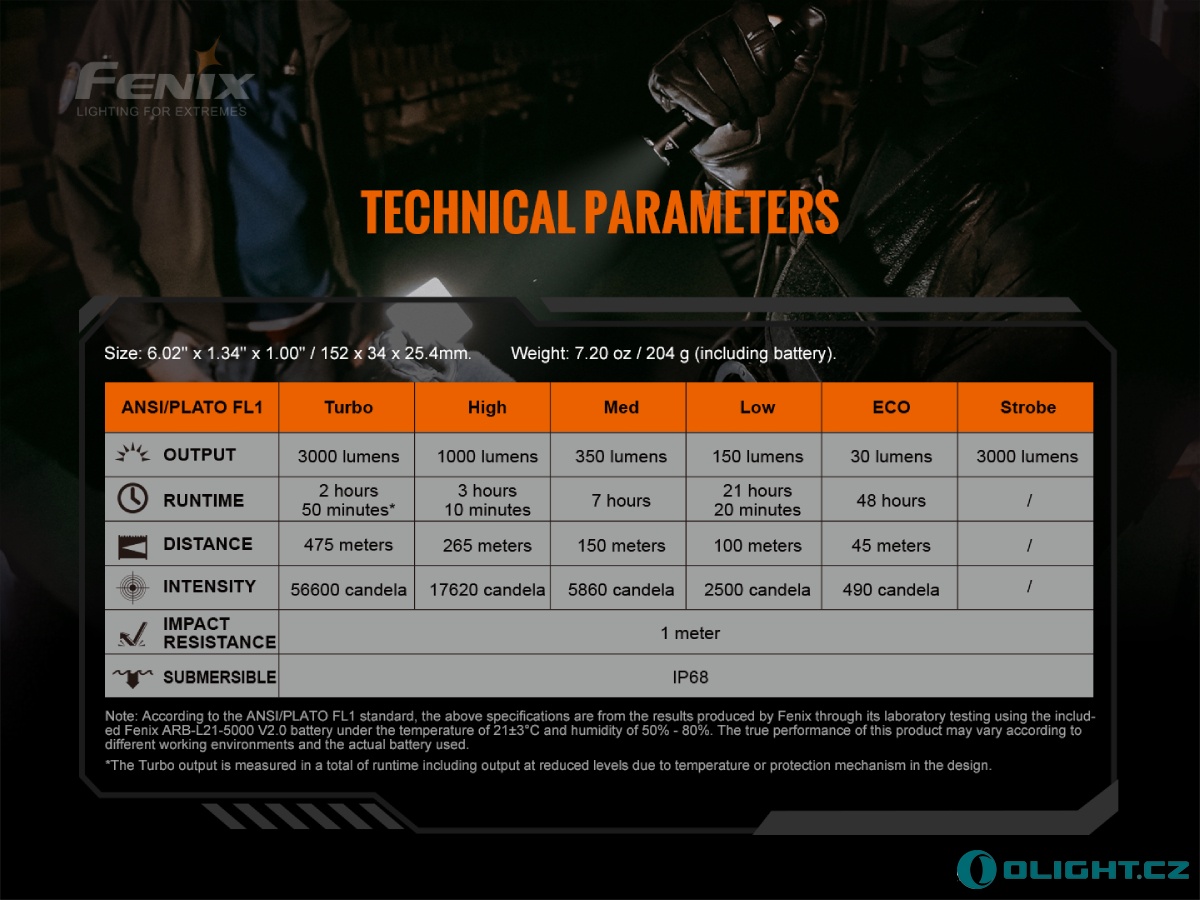 FENIX
LIGHTING FOR EXTREMES

TECHNICAL PARAMETERS

Size: 6.02" x 1.34" x 1.00" / 152 x 34 x 25.4mm. Weight: 7.20 oz / 204 g (including battery).

| ANSI/PLATO FL1 | Turbo | High | Med | Low | ECO | Strobe |
|---|---|---|---|---|---|---|
| OUTPUT | 3000 lumens | 1000 lumens | 350 lumens | 150 lumens | 30 lumens | 3000 lumens |
| RUNTIME | 2 hours 50 minutes* | 3 hours 10 minutes | 7 hours | 21 hours 20 minutes | 48 hours | / |
| DISTANCE | 475 meters | 265 meters | 150 meters | 100 meters | 45 meters | / |
| INTENSITY | 56600 candela | 17620 candela | 5860 candela | 2500 candela | 490 candela | / |
| IMPACT RESISTANCE | 1 meter | | | | | |
| SUBMERSIBLE | IP68 | | | | | |

Note: According to the ANSI/PLATO FL1 standard, the above specifications are from the results produced by Fenix through its laboratory testing using the included Fenix ARB-L21-5000 V2.0 battery under the temperature of 21±3°C and humidity of 50% - 80%. The true performance of this product may vary according to different working environments and the actual battery used.

*The Turbo output is measured in a total of runtime including output at reduced levels due to temperature or protection mechanism in the design.

OLIGHT.CZ